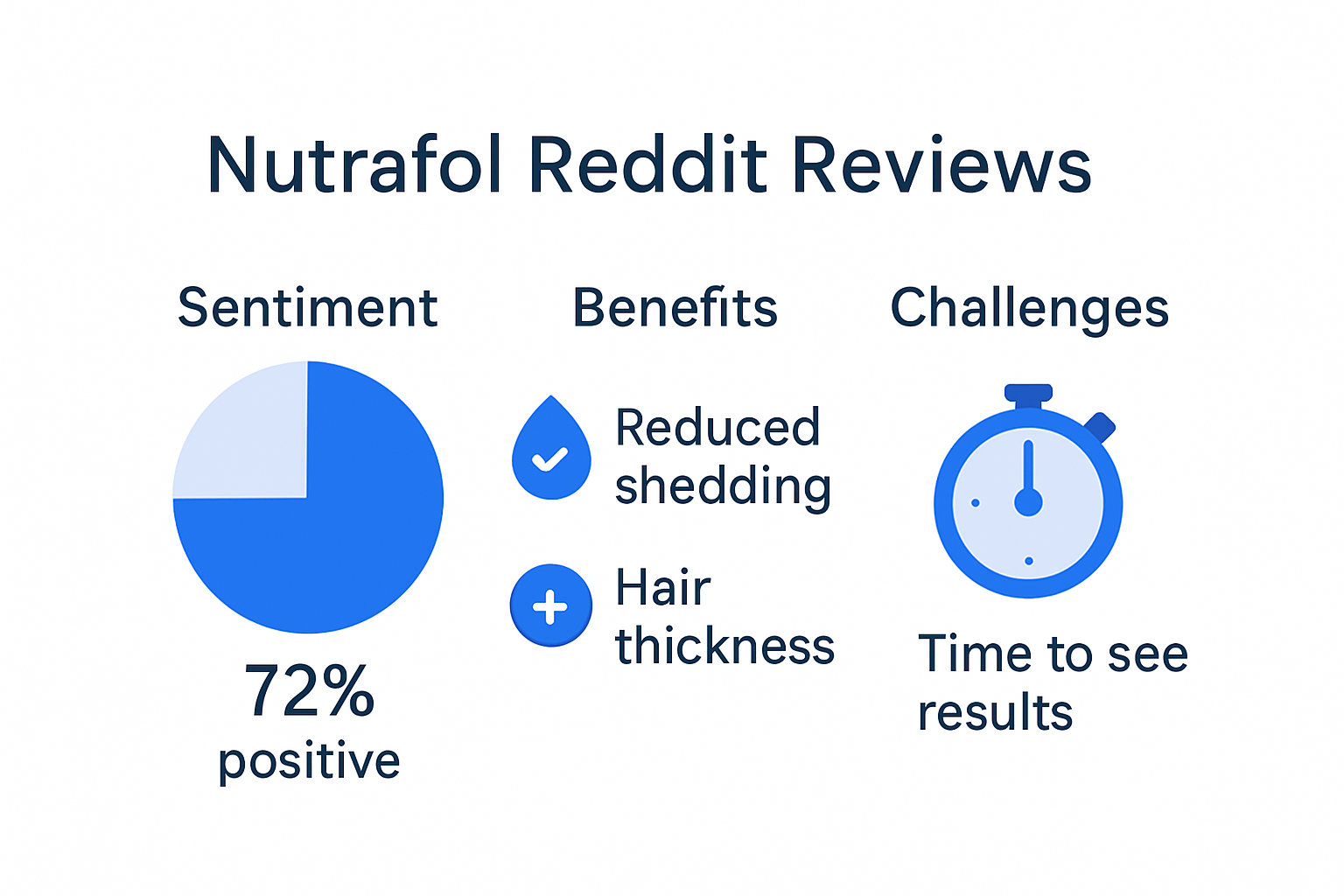 Nutrafol Reddit Reviews

Sentiment

72%
positive

Benefits

Reduced shedding

Hair thickness

Challenges

Time to see results